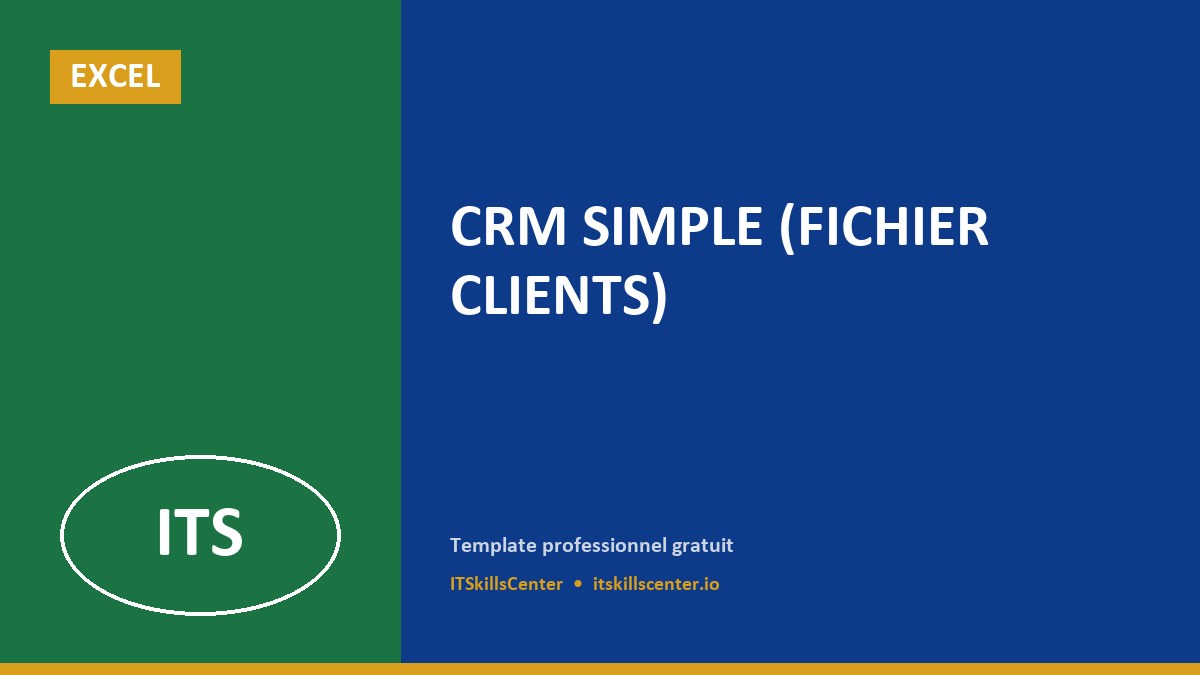 EXCEL

ITS

CRM SIMPLE (FICHIER CLIENTS)

Template professionnel gratuit

ITSkillsCenter • itskillscenter.io